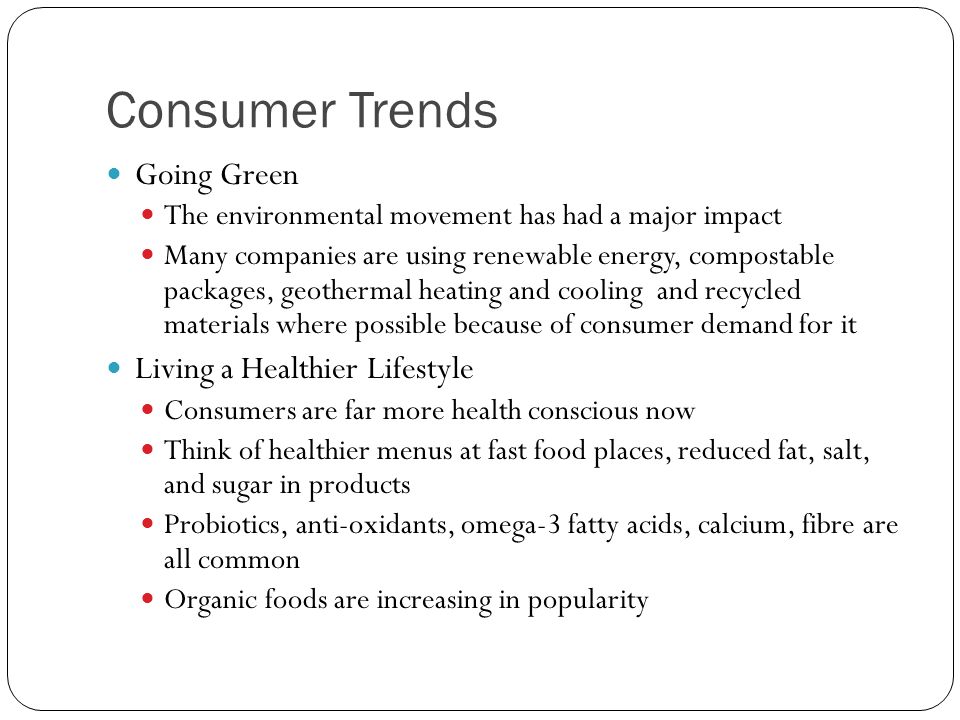 Consumer Trends

- Going Green
  - The environmental movement has had a major impact
  - Many companies are using renewable energy, compostable packages, geothermal heating and cooling  and recycled materials where possible because of consumer demand for it
- Living a Healthier Lifestyle
  - Consumers are far more health conscious now
  - Think of healthier menus at fast food places, reduced fat, salt, and sugar in products
  - Probiotics, anti-oxidants, omega-3 fatty acids, calcium, fibre are all common
  - Organic foods are increasing in popularity